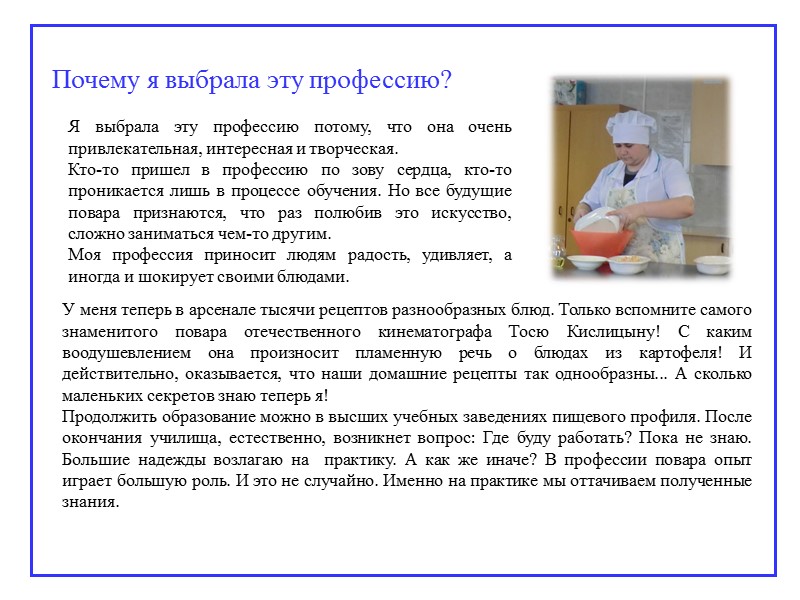 Почему я выбрала эту профессию?

Я выбрала эту профессию потому, что она очень привлекательная, интересная и творческая.
Кто-то пришел в профессию по зову сердца, кто-то проникается лишь в процессе обучения. Но все будущие повара признаются, что раз полюбив это искусство, сложно заниматься чем-то другим.
Моя профессия приносит людям радость, удивляет, а иногда и шокирует своими блюдами.

У меня теперь в арсенале тысячи рецептов разнообразных блюд. Только вспомните самого знаменитого повара отечественного кинематографа Тосю Кислицыну! С каким воодушевлением она произносит пламенную речь о блюдах из картофеля! И действительно, оказывается, что наши домашние рецепты так однообразны... А сколько маленьких секретов знаю теперь я!
Продолжить образование можно в высших учебных заведениях пищевого профиля. После окончания училища, естественно, возникнет вопрос: Где буду работать? Пока не знаю. Большие надежды возлагаю на практику. А как же иначе? В профессии повара опыт играет большую роль. И это не случайно. Именно на практике мы оттачиваем полученные знания.